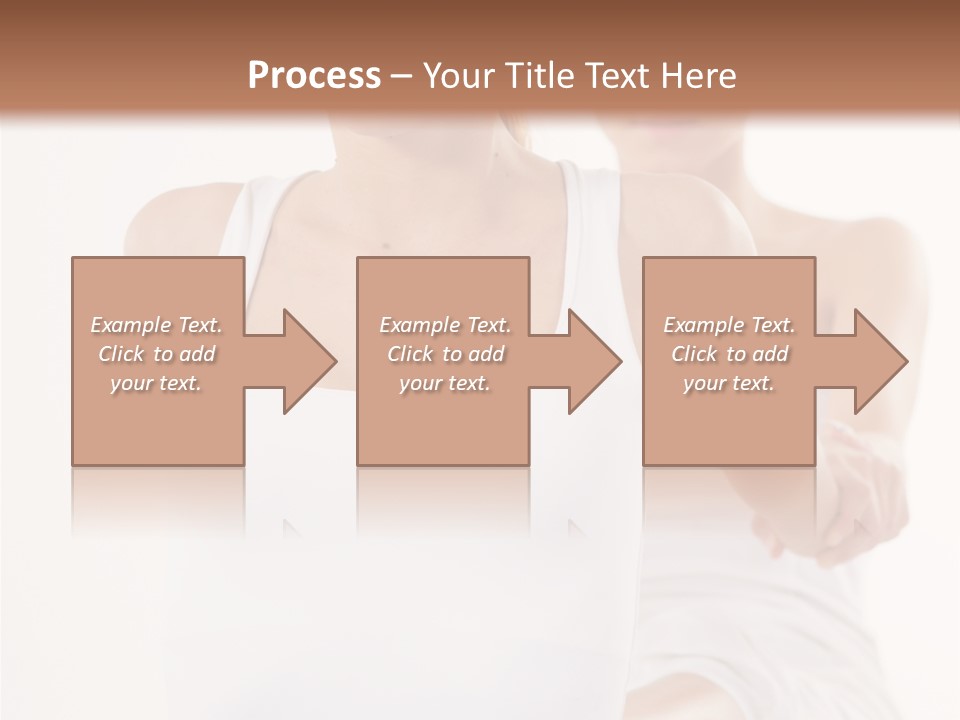 Process – Your Title Text Here

Example Text. Click to add your text.

Example Text. Click to add your text.

Example Text. Click to add your text.